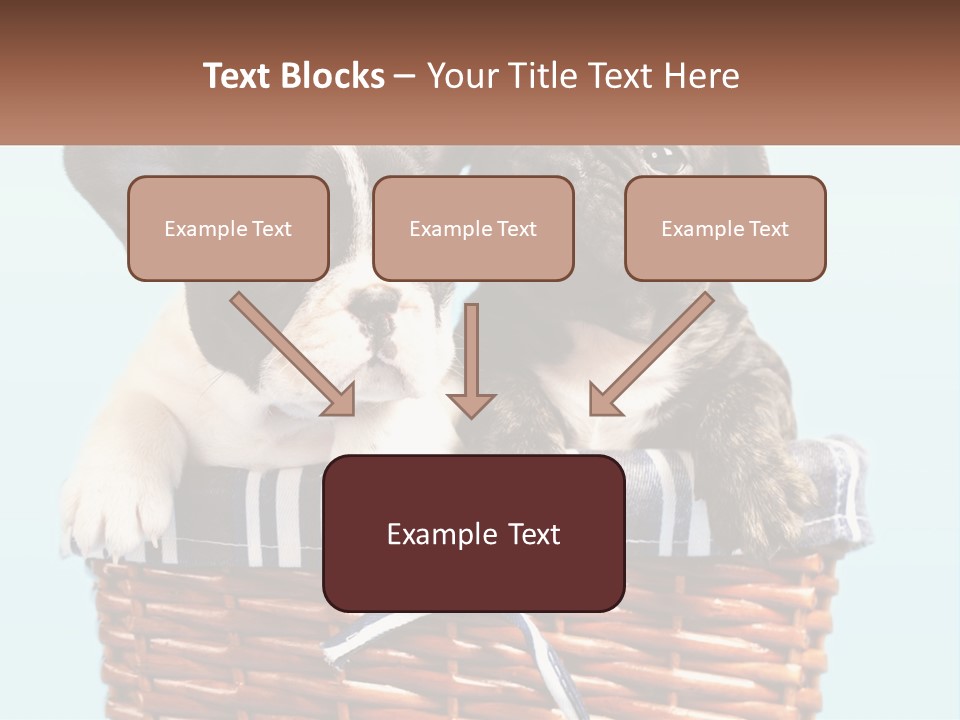 Text Blocks – Your Title Text Here

Example Text

Example Text

Example Text

Example Text